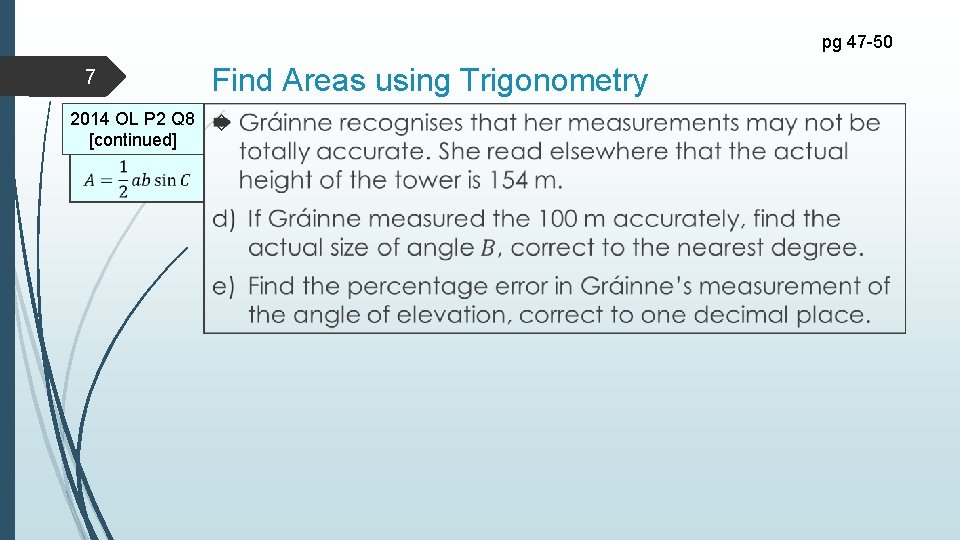 pg 47-50

7

Find Areas using Trigonometry

2014 OL P2 Q8 [continued]

$A = \frac{1}{2}ab \sin C$

Gráinne recognises that her measurements may not be totally accurate. She read elsewhere that the actual height of the tower is 154 m.

d) If Gráinne measured the 100 m accurately, find the actual size of angle $B$, correct to the nearest degree.

e) Find the percentage error in Gráinne's measurement of the angle of elevation, correct to one decimal place.